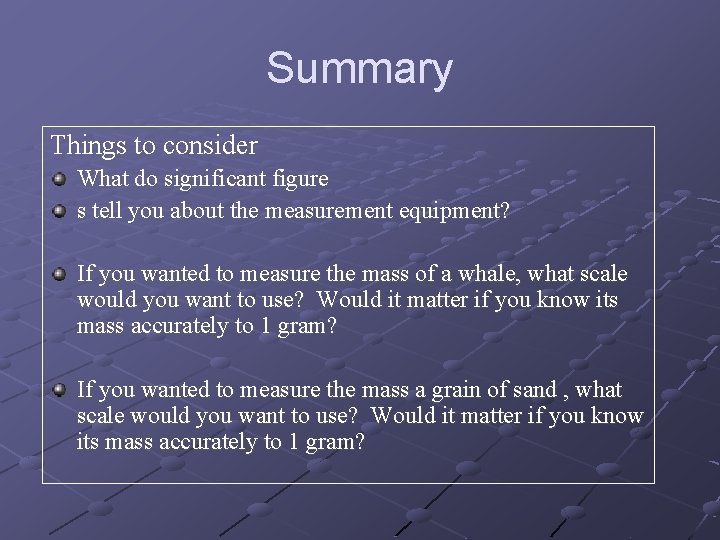 Summary

Things to consider

What do significant figure

s tell you about the measurement equipment?

If you wanted to measure the mass of a whale, what scale would you want to use? Would it matter if you know its mass accurately to 1 gram?

If you wanted to measure the mass a grain of sand , what scale would you want to use? Would it matter if you know its mass accurately to 1 gram?